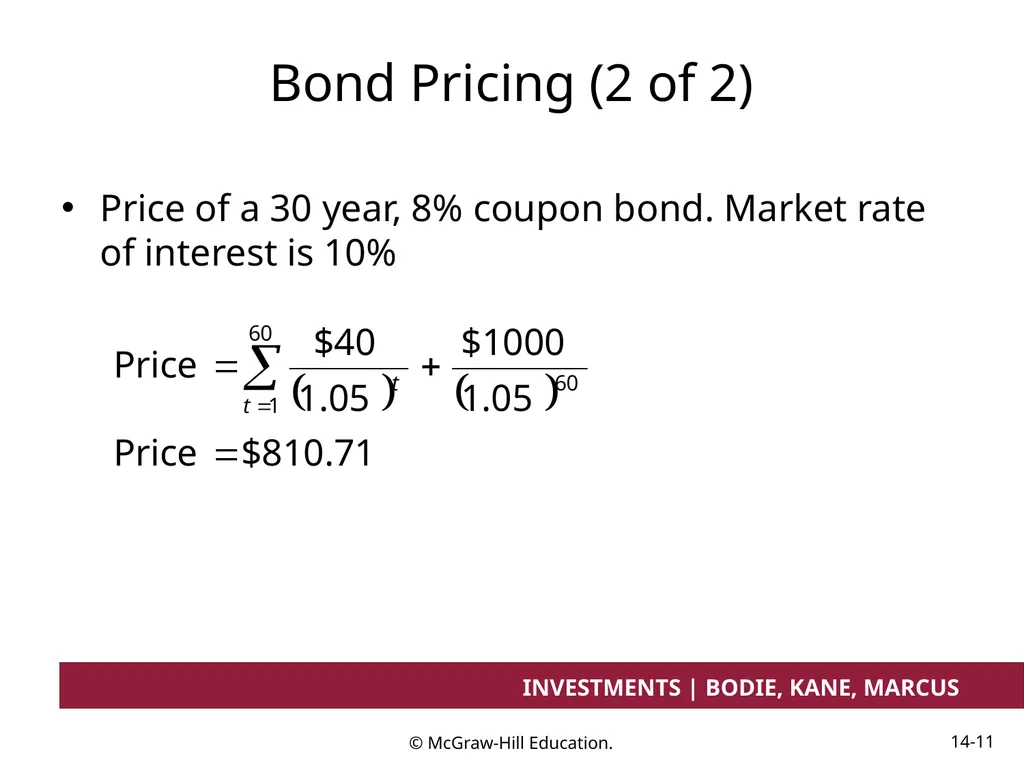 Bond Pricing (2 of 2)

• Price of a 30 year, 8% coupon bond. Market rate of interest is 10%

$\text{Price} = \sum_{t=1}^{60} \frac{\$40}{(1.05)^t} + \frac{\$1000}{(1.05)^{60}}$

$\text{Price} = \$810.71$

INVESTMENTS | BODIE, KANE, MARCUS

© McGraw-Hill Education.

14-11